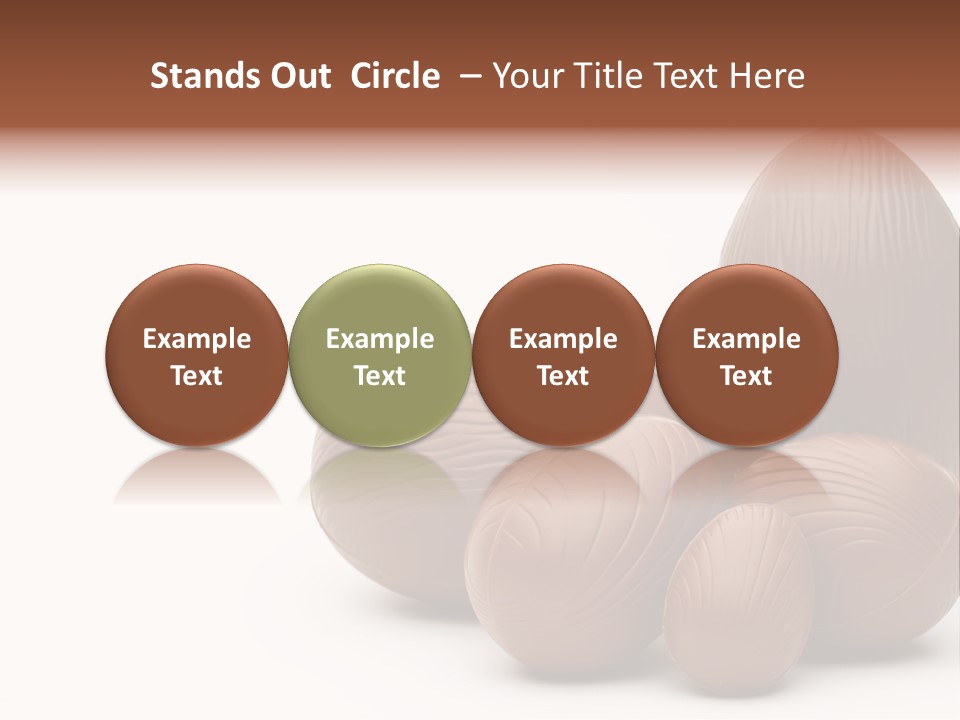 Stands Out Circle – Your Title Text Here

Example Text

Example Text

Example Text

Example Text